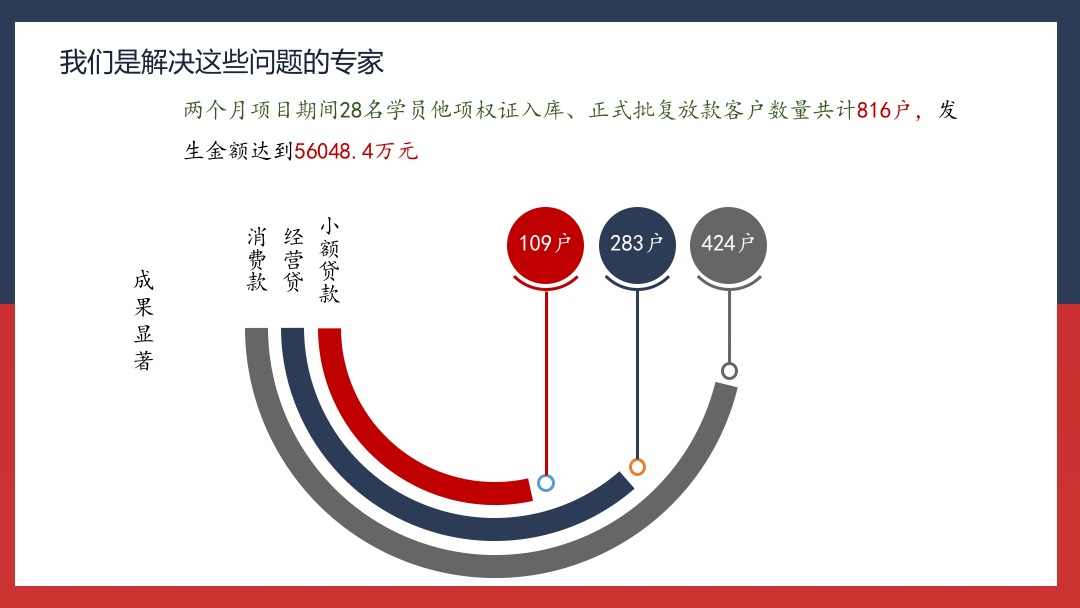 我们是解决这些问题的专家

两个月项目期间28名学员他项权证入库、正式批复放款客户数量共计816户，发生金额达到56048.4万元

成果显著

消费款

经营贷

小额贷款

109户

283户

424户